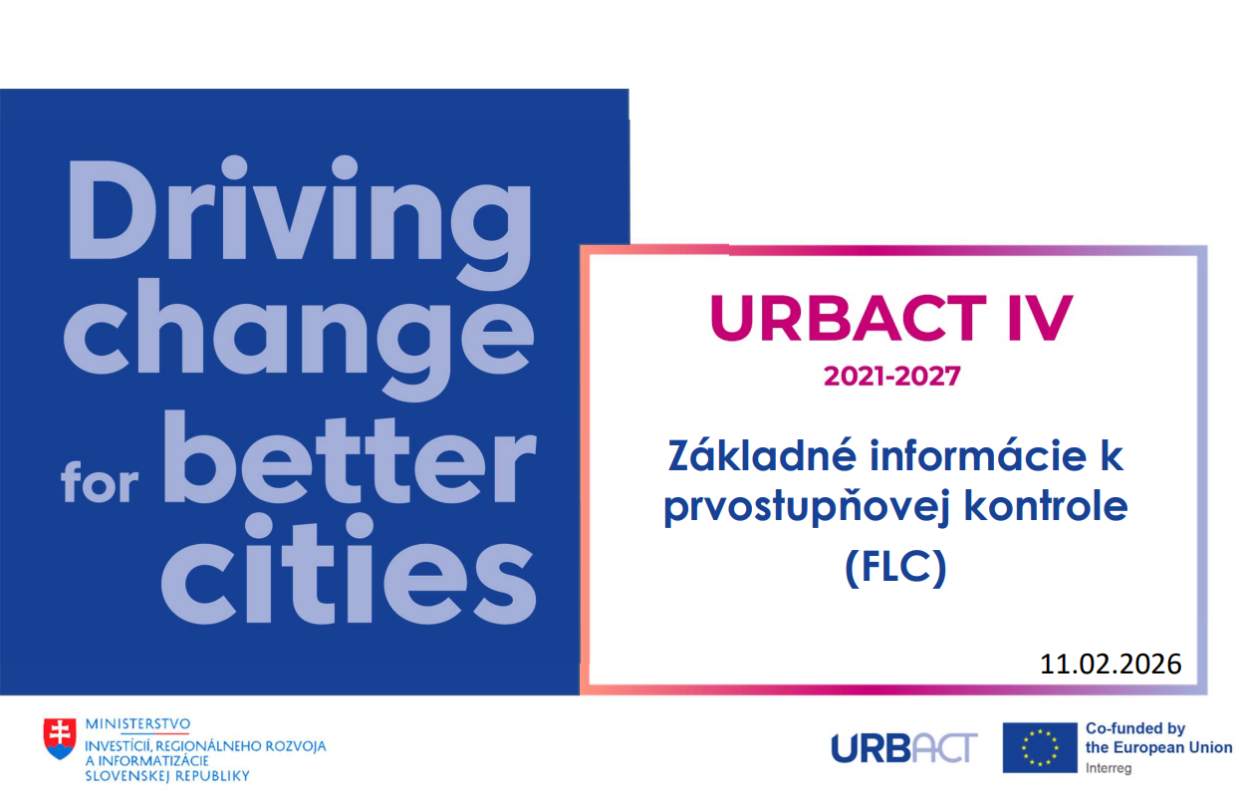 Driving change for better cities

URBACT IV
2021-2027

Základné informácie k prvostupňovej kontrole (FLC)

11.02.2026

MINISTERSTVO
INVESTÍCIÍ, REGIONÁLNEHO ROZVOJA A INFORMATIZÁCIE SLOVENSKEJ REPUBLIKY

URBACT

Co-funded by the European Union
Interreg